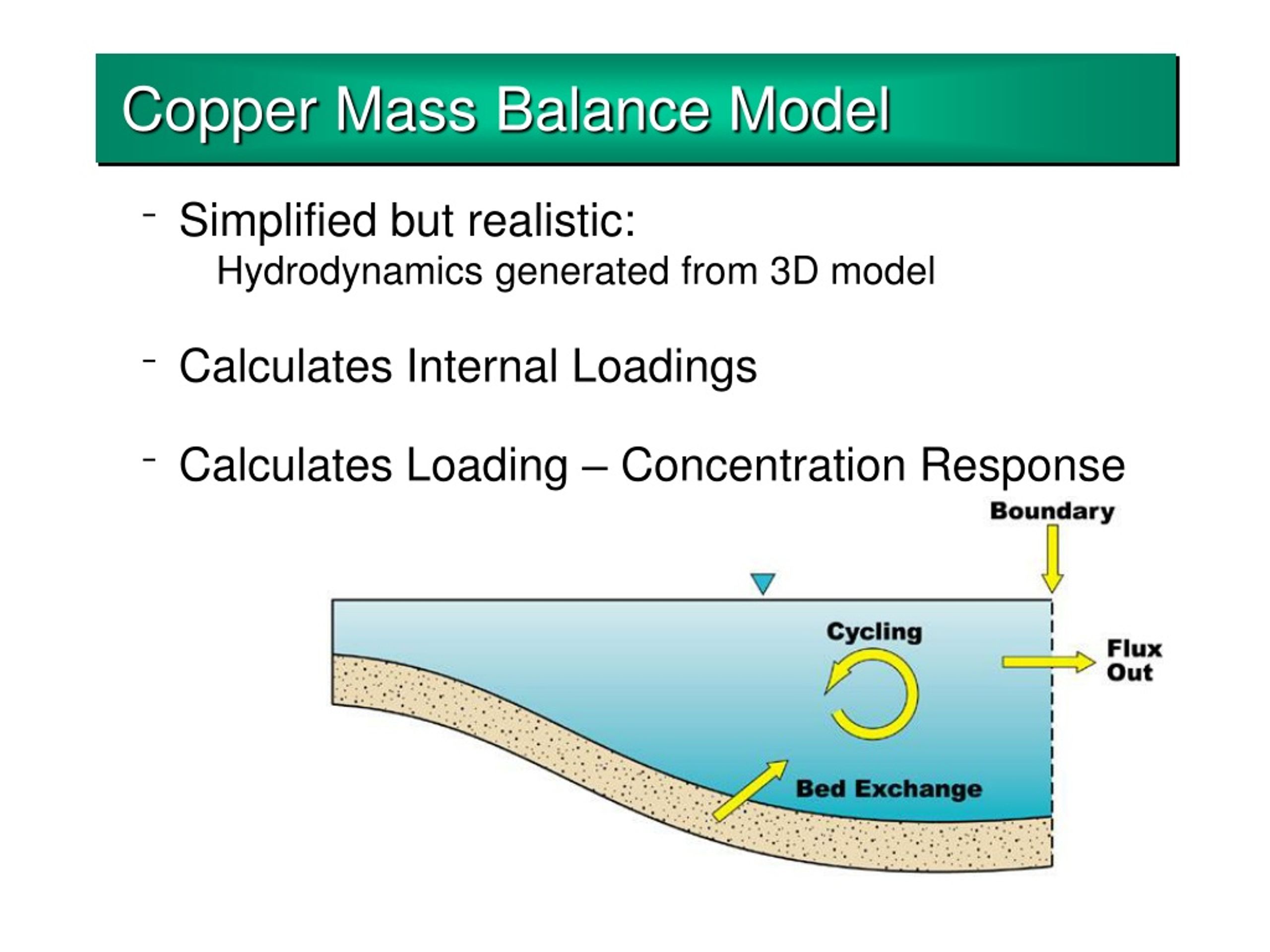 Copper Mass Balance Model

- Simplified but realistic:
Hydrodynamics generated from 3D model

- Calculates Internal Loadings

- Calculates Loading – Concentration Response

Boundary

Cycling

Flux Out

Bed Exchange